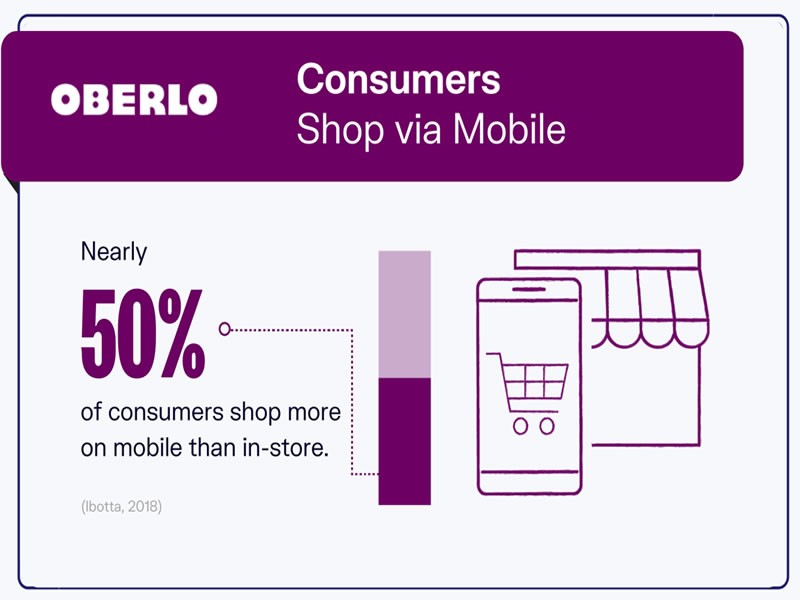 OBERLO

Consumers
Shop via Mobile

Nearly
50%
of consumers shop more on mobile than in-store.

(Ibotta, 2018)